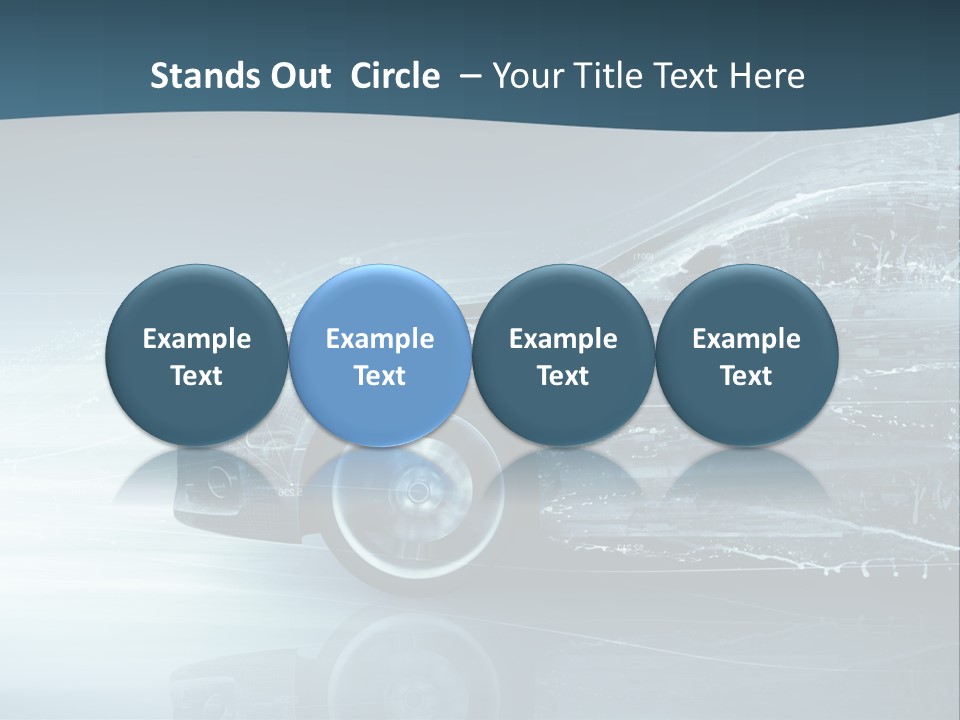 Stands Out Circle – Your Title Text Here

Example Text

Example Text

Example Text

Example Text